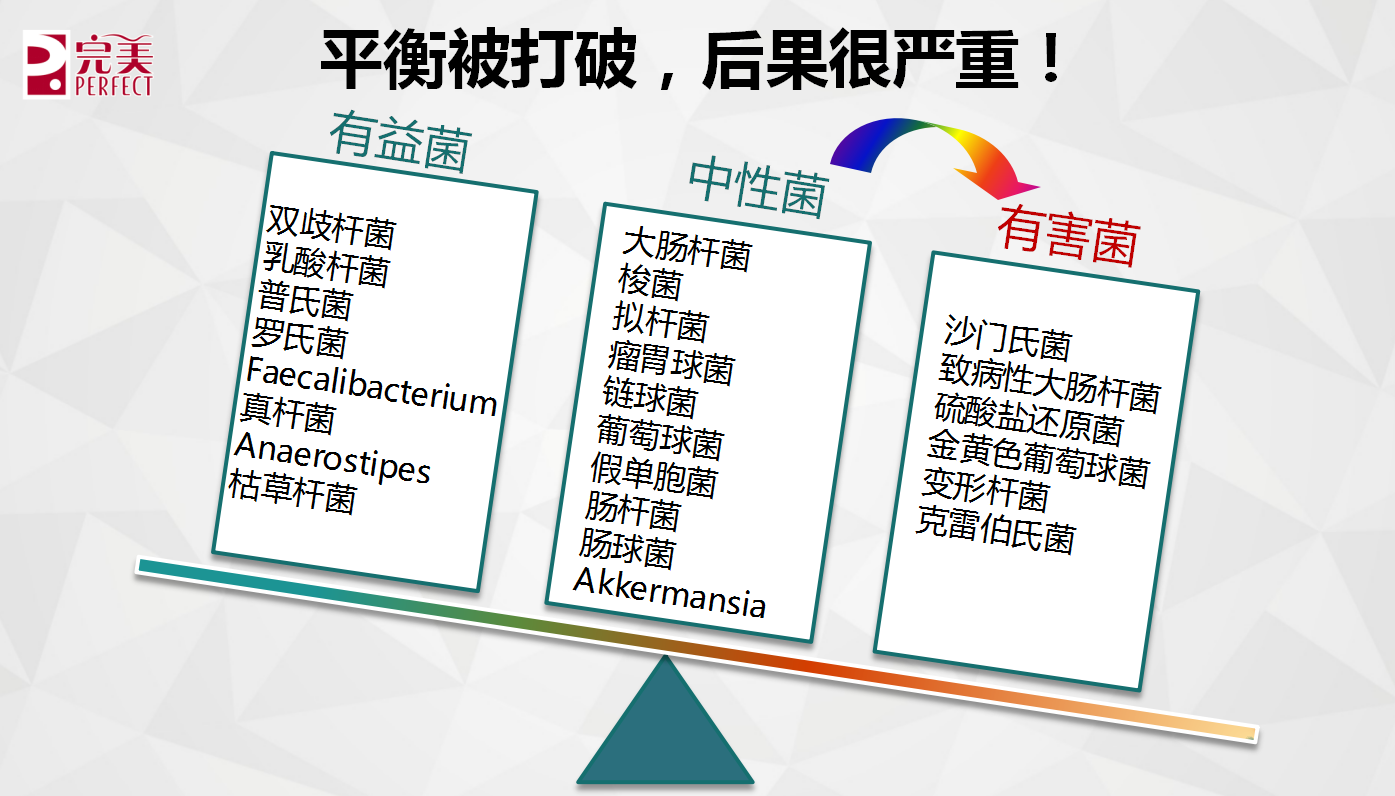 完美
PERFECT

平衡被打破，后果很严重！

有益菌

双歧杆菌
乳酸杆菌
普氏菌
罗氏菌
Faecalibacterium
真杆菌
Anaerostipes
枯草杆菌

中性菌

大肠杆菌
梭菌
拟杆菌
瘤胃球菌
链球菌
葡萄球菌
假单胞菌
肠杆菌
肠球菌
Akkermansia

有害菌

沙门氏菌
致病性大肠杆菌
硫酸盐还原菌
金黄色葡萄球菌
变形杆菌
克雷伯氏菌